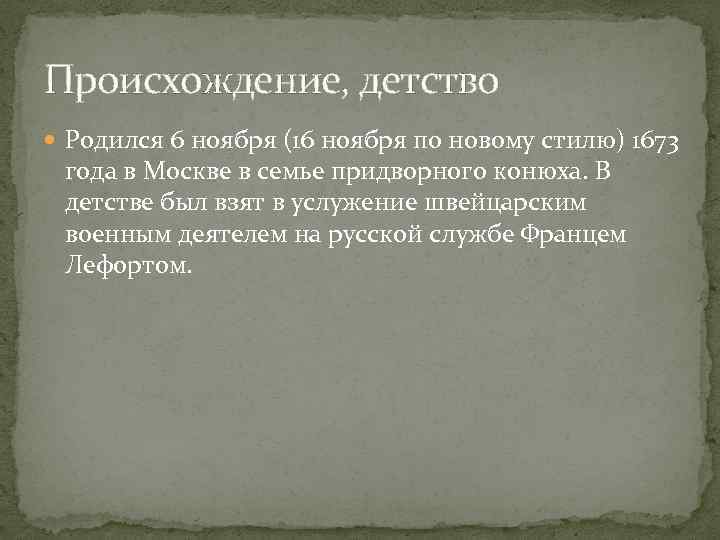 Происхождение, детство

Родился 6 ноября (16 ноября по новому стилю) 1673 года в Москве в семье придворного конюха. В детстве был взят в услужение швейцарским военным деятелем на русской службе Францем Лефортом.